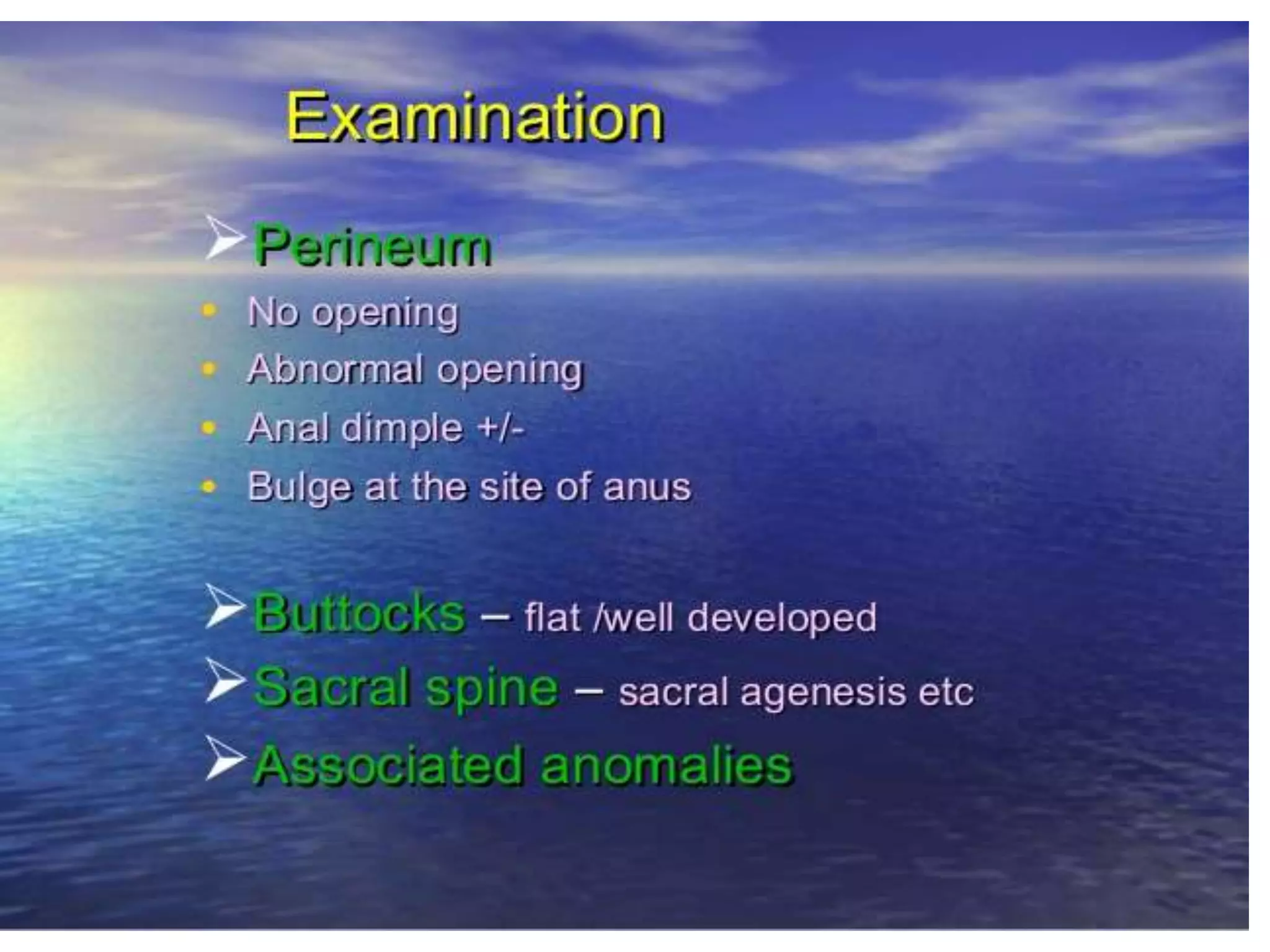 Examination

➢ Perineum

• No opening
• Abnormal opening
• Anal dimple +/-
• Bulge at the site of anus

➢ Buttocks – flat /well developed
➢ Sacral spine – sacral agenesis etc
➢ Associated anomalies